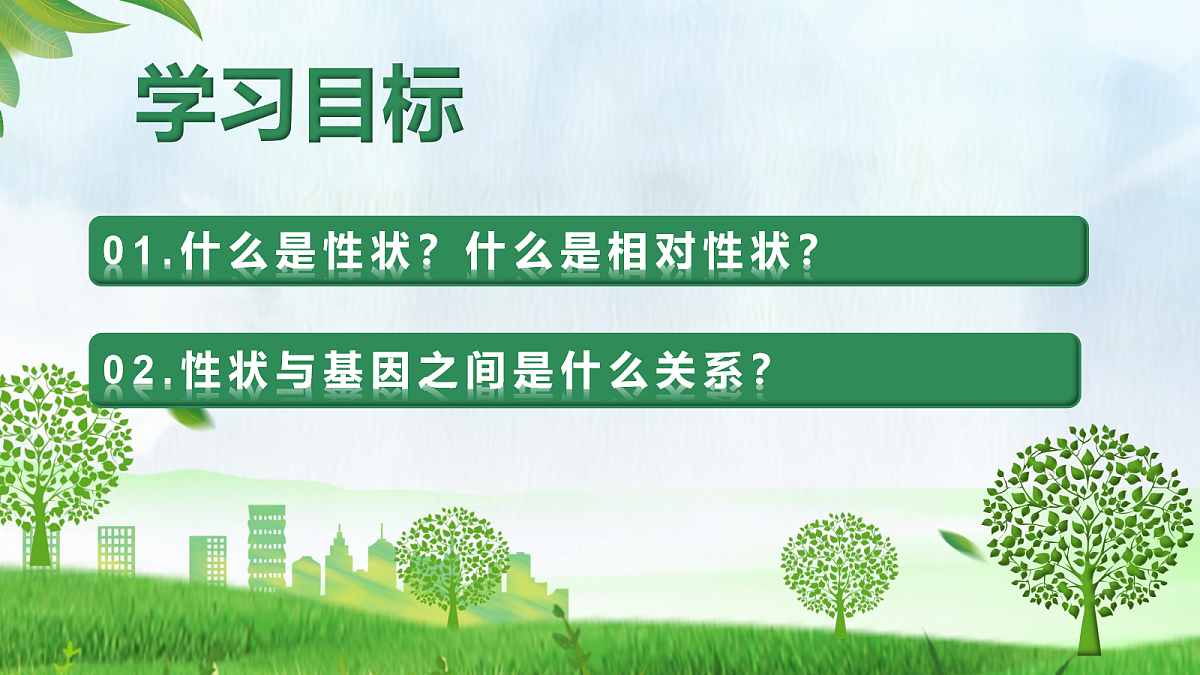 学习目标

01.什么是性状？什么是相对性状？

02.性状与基因之间是什么关系？